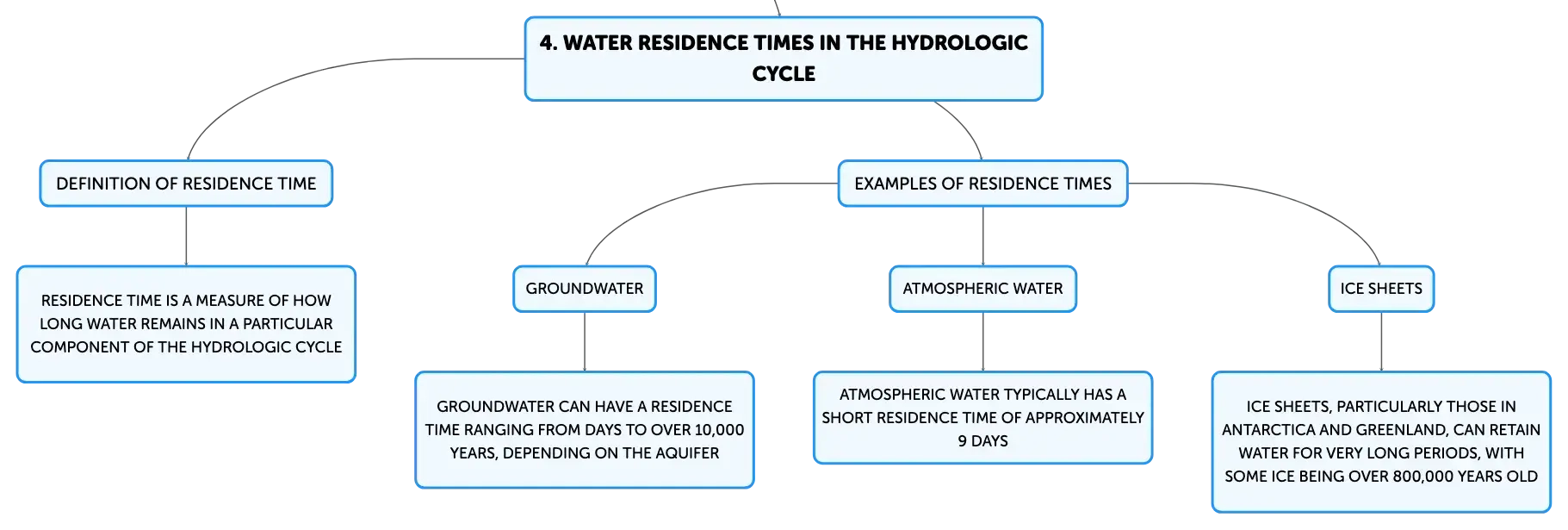 4. WATER RESIDENCE TIMES IN THE HYDROLOGIC CYCLE

DEFINITION OF RESIDENCE TIME

RESIDENCE TIME IS A MEASURE OF HOW LONG WATER REMAINS IN A PARTICULAR COMPONENT OF THE HYDROLOGIC CYCLE

EXAMPLES OF RESIDENCE TIMES

GROUNDWATER

GROUNDWATER CAN HAVE A RESIDENCE TIME RANGING FROM DAYS TO OVER 10,000 YEARS, DEPENDING ON THE AQUIFER

ATMOSPHERIC WATER

ATMOSPHERIC WATER TYPICALLY HAS A SHORT RESIDENCE TIME OF APPROXIMATELY 9 DAYS

ICE SHEETS

ICE SHEETS, PARTICULARLY THOSE IN ANTARCTICA AND GREENLAND, CAN RETAIN WATER FOR VERY LONG PERIODS, WITH SOME ICE BEING OVER 800,000 YEARS OLD